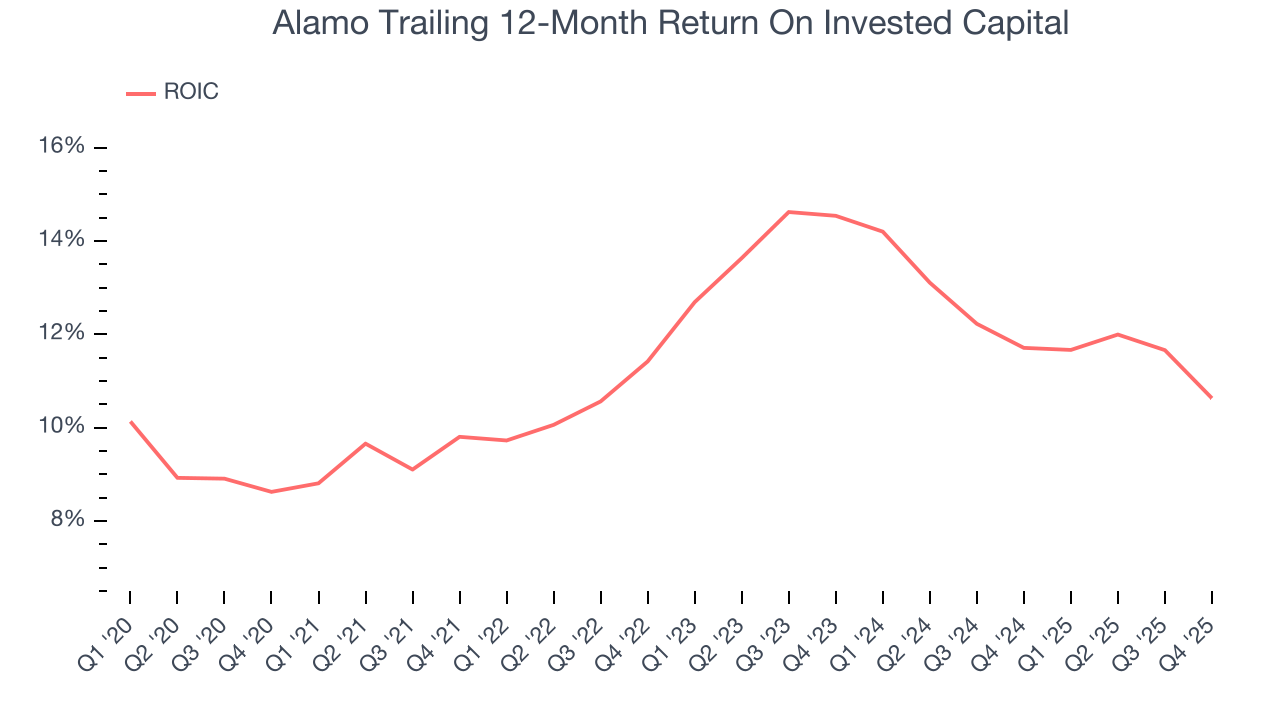 Alamo Trailing 12-Month Return On Invested Capital

ROIC

16%
14%
12%
10%
8%

Q1 '20
Q2 '20
Q3 '20
Q4 '20
Q1 '21
Q2 '21
Q3 '21
Q4 '21
Q1 '22
Q2 '22
Q3 '22
Q4 '22
Q1 '23
Q2 '23
Q3 '23
Q4 '23
Q1 '24
Q2 '24
Q3 '24
Q4 '24
Q1 '25
Q2 '25
Q3 '25
Q4 '25